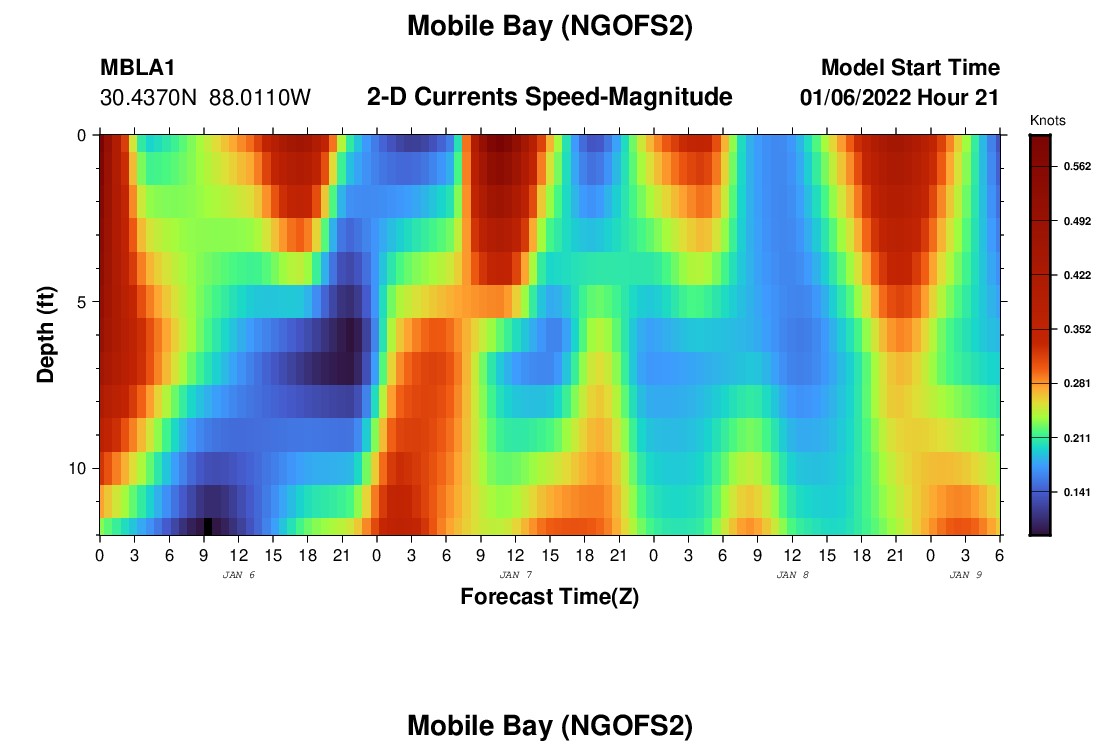 Mobile Bay (NGOFS2)

MBLA1
30.4370N 88.0110W

2-D Currents Speed-Magnitude

Model Start Time
01/06/2022 Hour 21

Knots
0.562
0.492
0.422
0.352
0.281
0.211
0.141

Depth (ft)
0
5
10

0 3 6 9 12 15 18 21 0 3 6 9 12 15 18 21 0 3 6 9 12 15 18 21 0 3 6
JAN 6
JAN 7
JAN 8
JAN 9
Forecast Time(Z)

Mobile Bay (NGOFS2)